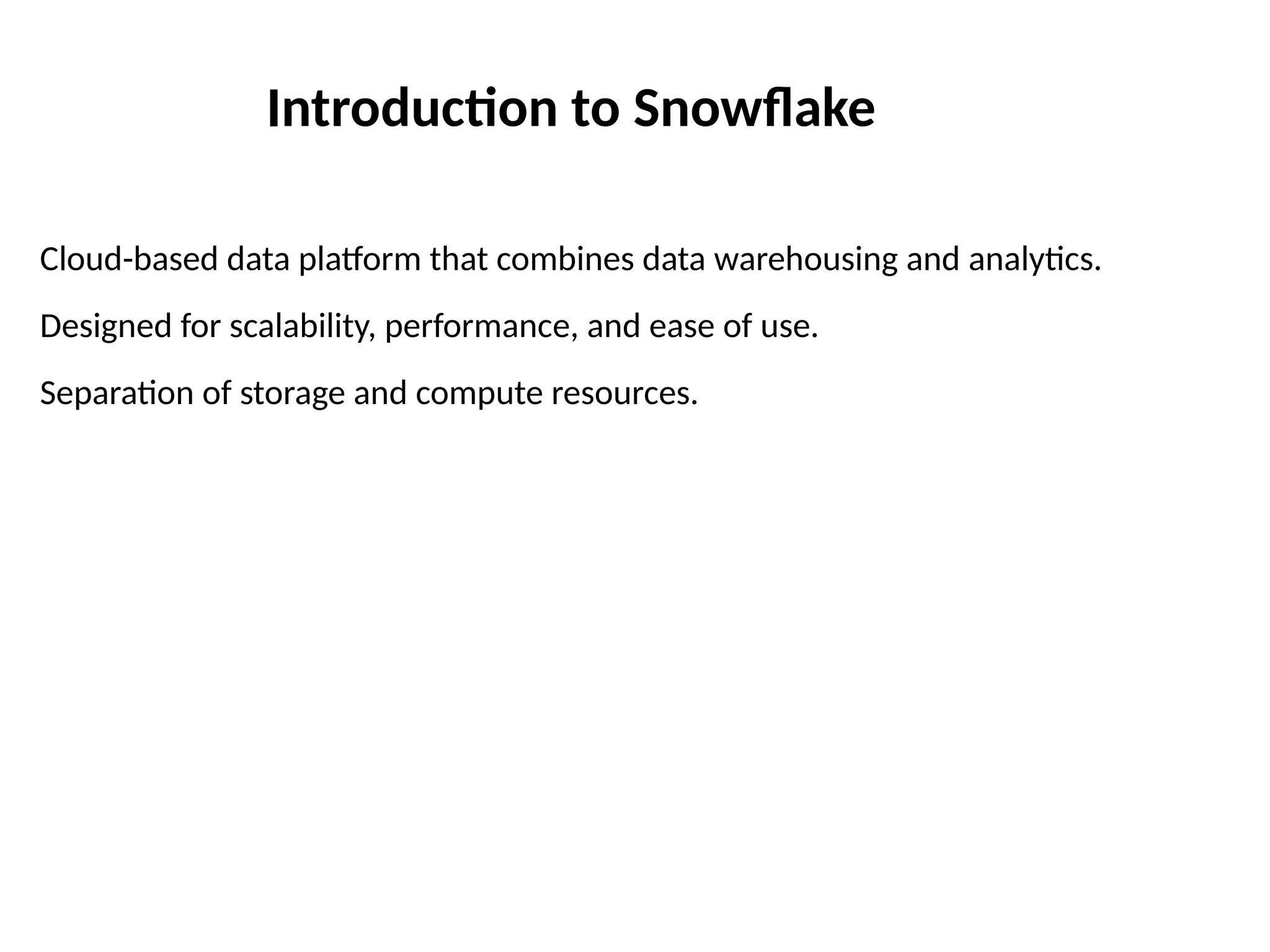 Introduction to Snowflake

Cloud-based data platform that combines data warehousing and analytics.

Designed for scalability, performance, and ease of use.

Separation of storage and compute resources.